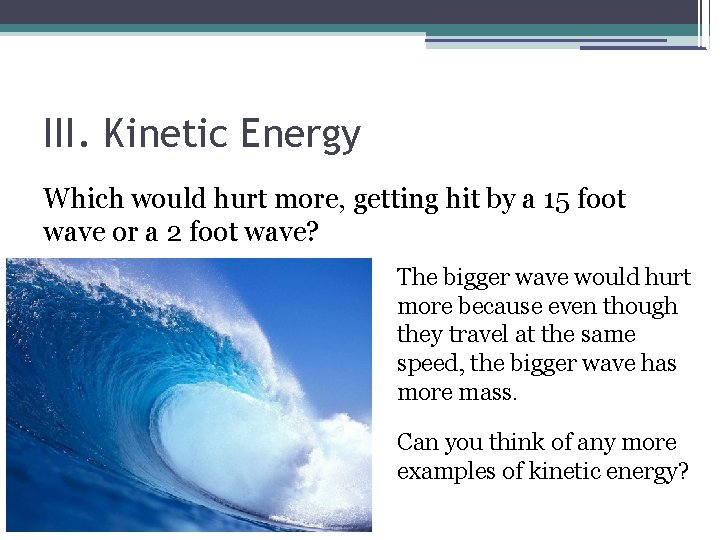 III. Kinetic Energy

Which would hurt more, getting hit by a 15 foot wave or a 2 foot wave?

The bigger wave would hurt more because even though they travel at the same speed, the bigger wave has more mass.

Can you think of any more examples of kinetic energy?